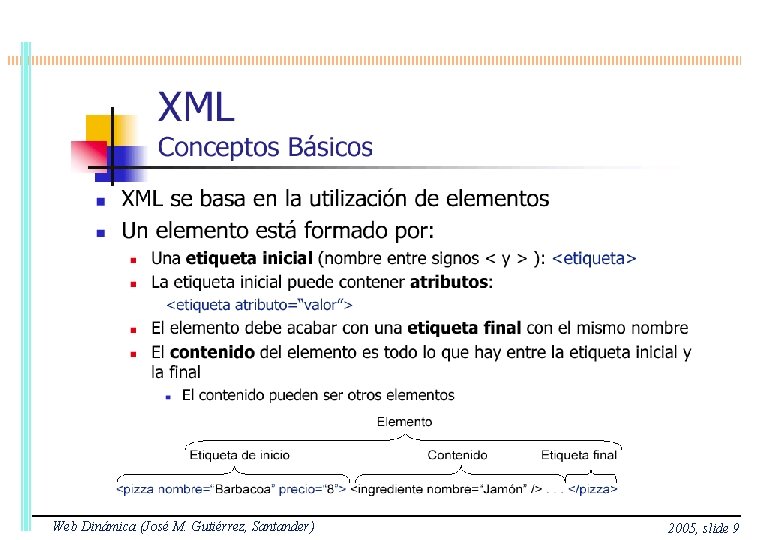 XML
Conceptos Básicos

• XML se basa en la utilización de elementos
• Un elemento está formado por:
• Una etiqueta inicial (nombre entre signos < y > ): <etiqueta>
• La etiqueta inicial puede contener atributos:
<etiqueta atributo="valor">
• El elemento debe acabar con una etiqueta final con el mismo nombre
• El contenido del elemento es todo lo que hay entre la etiqueta inicial y la final
• El contenido pueden ser otros elementos

Elemento
Etiqueta de inicio
Contenido
Etiqueta final
<pizza nombre="Barbacoa" precio="8"> <ingrediente nombre="Jamón" /> . . . </pizza>

Web Dinámica (José M. Gutiérrez, Santander)
2005, slide 9